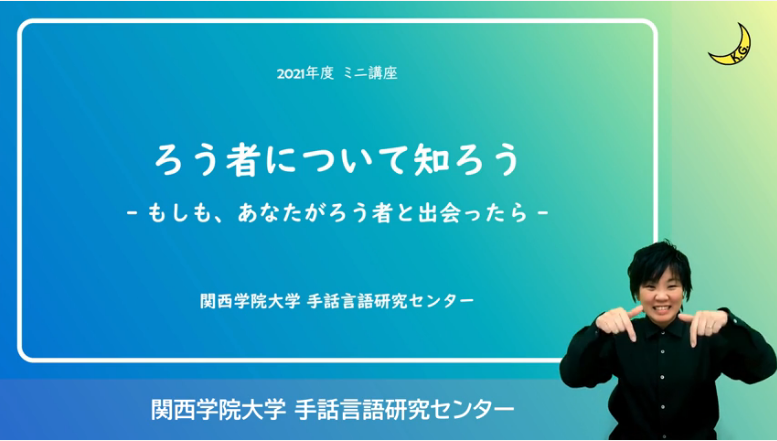 K.G.

2021年度 ミニ講座

ろう者について知ろう

- もしも、あなたがろう者と出会ったら -

関西学院大学 手話言語研究センター

関西学院大学 手話言語研究センター